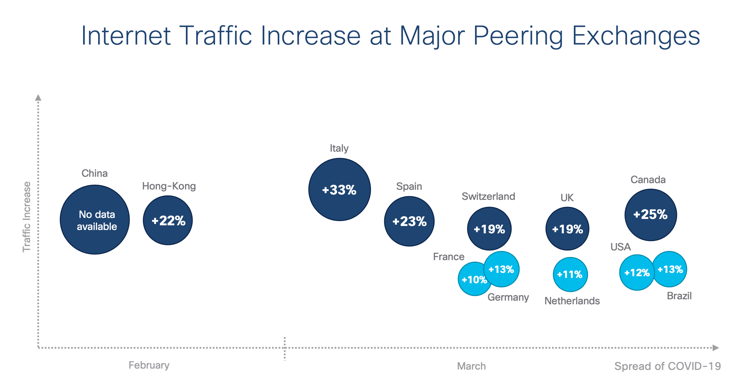 Internet Traffic Increase at Major Peering Exchanges

Traffic Increase

China
No data available

Hong-Kong
+22%

Italy
+33%

Spain
+23%

Switzerland
+19%

France
+10%
+13%
Germany

UK
+19%

+11%
Netherlands

Canada
+25%

USA
+12%
+13%
Brazil

February

March

Spread of COVID-19